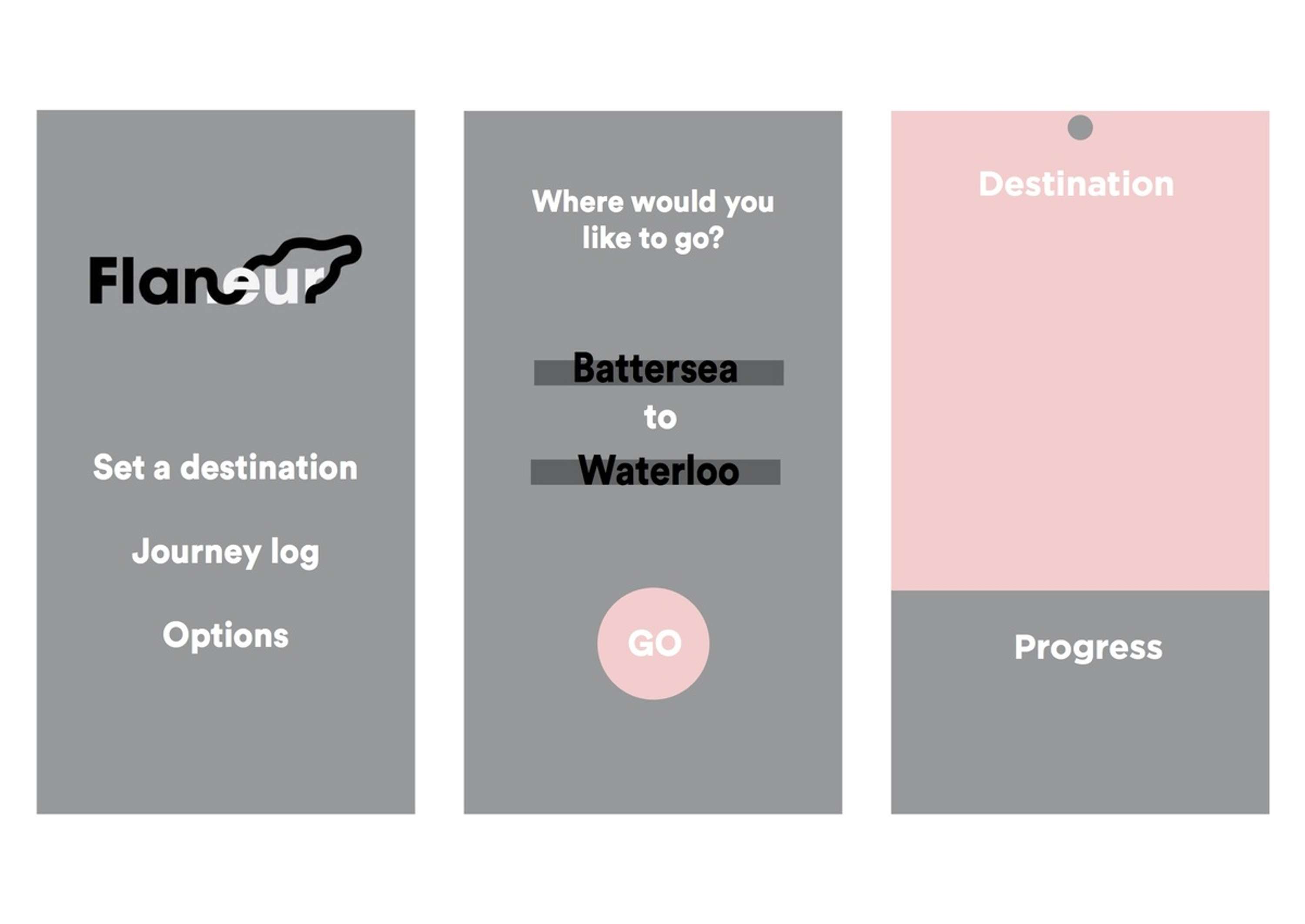 Flaneur

Set a destination

Journey log

Options

Where would you like to go?

Battersea

to

Waterloo

GO

Destination

Progress